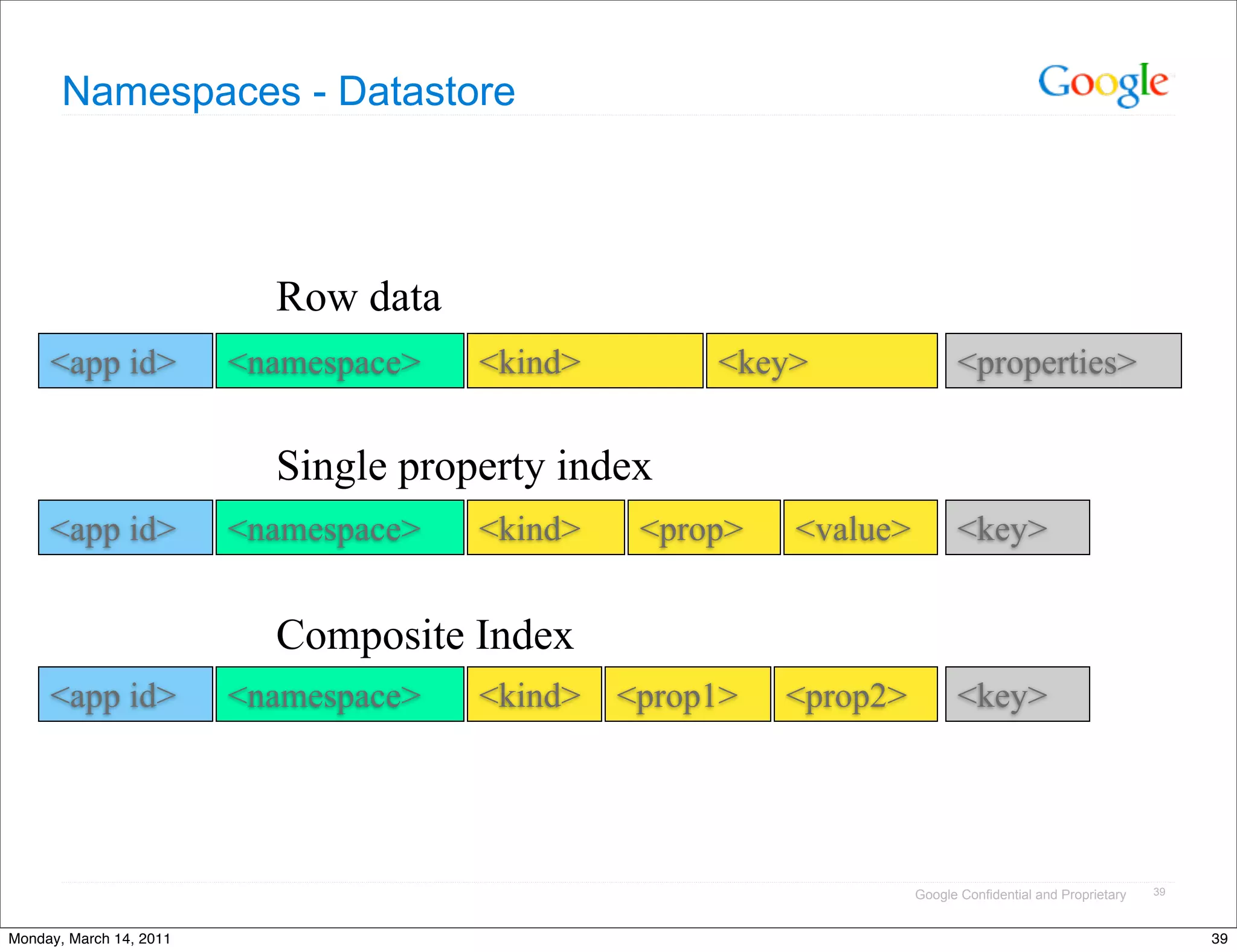 Namespaces - Datastore

Google

Row data

<app id> <namespace> <kind> <key> <properties>

Single property index

<app id> <namespace> <kind> <prop> <value> <key>

Composite Index

<app id> <namespace> <kind> <prop1> <prop2> <key>

Google Confidential and Proprietary 39

Monday, March 14, 2011

39